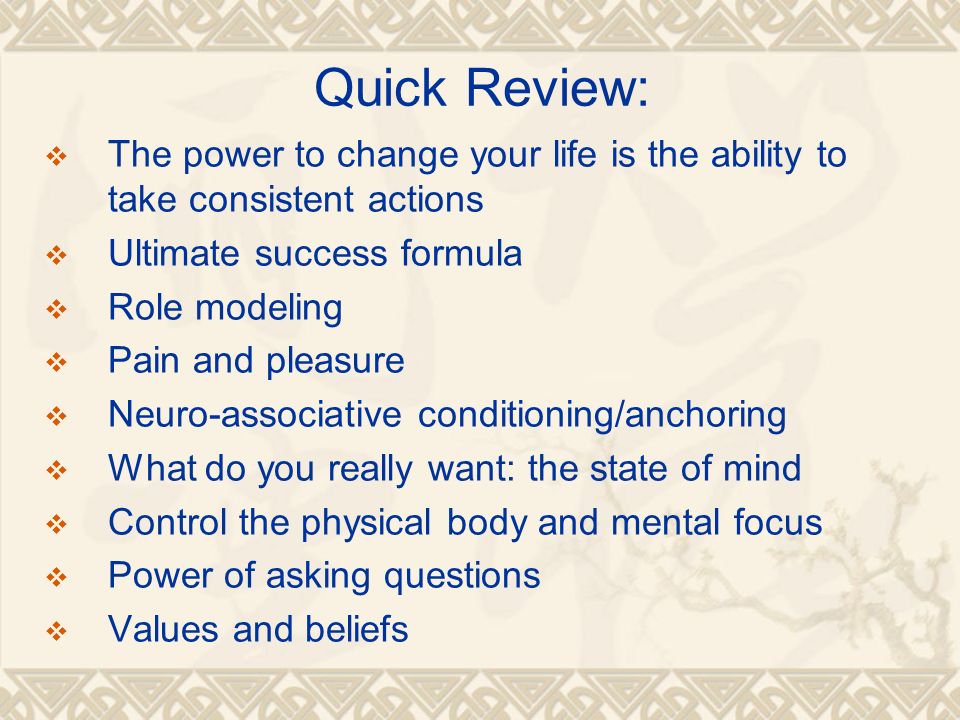 Quick Review:

❖ The power to change your life is the ability to take consistent actions
❖ Ultimate success formula
❖ Role modeling
❖ Pain and pleasure
❖ Neuro-associative conditioning/anchoring
❖ What do you really want: the state of mind
❖ Control the physical body and mental focus
❖ Power of asking questions
❖ Values and beliefs